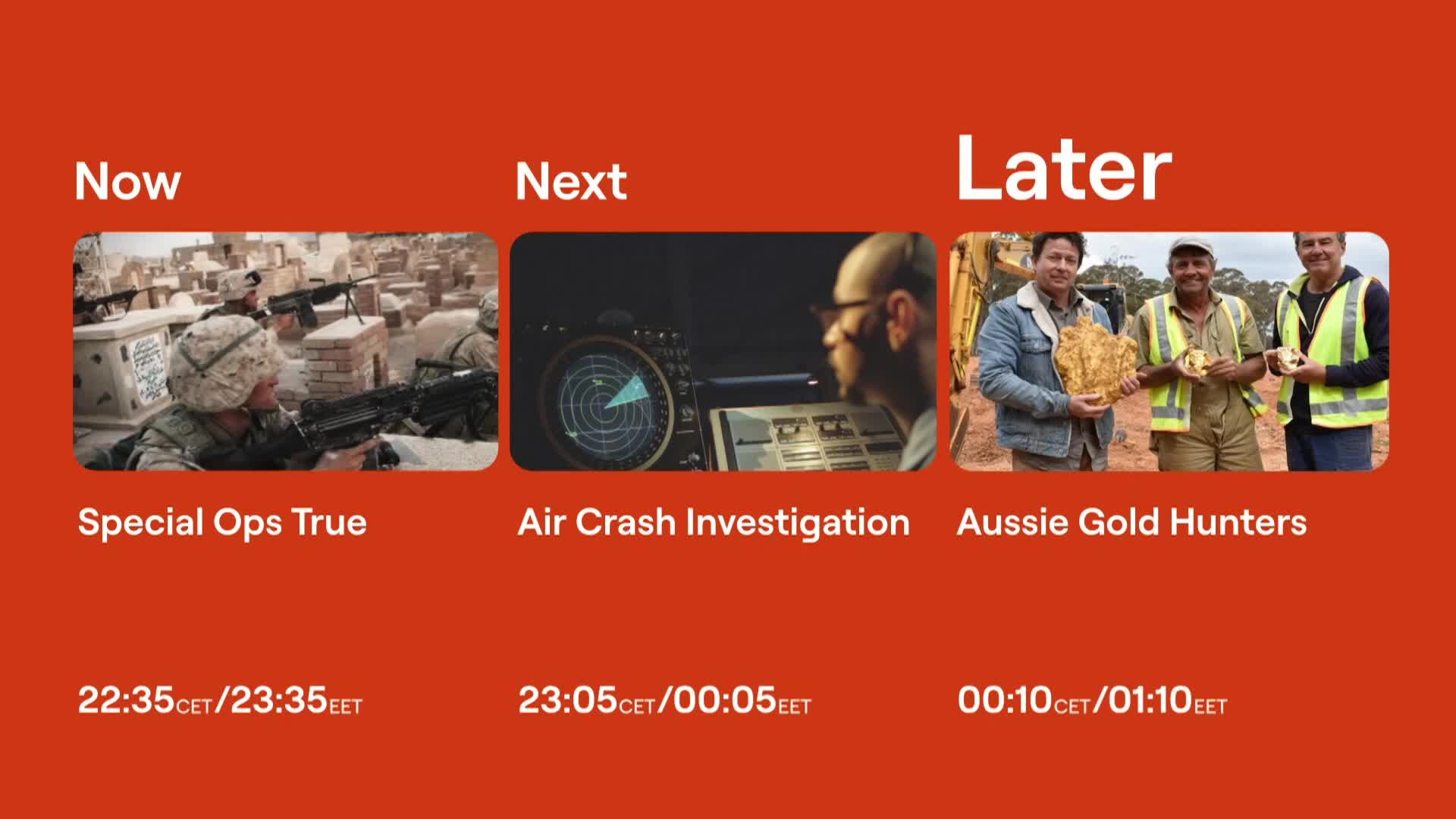 Now

Special Ops True

22:35CET/23:35EET

Next

Air Crash Investigation

23:05CET/00:05EET

Later

Aussie Gold Hunters

00:10CET/01:10EET